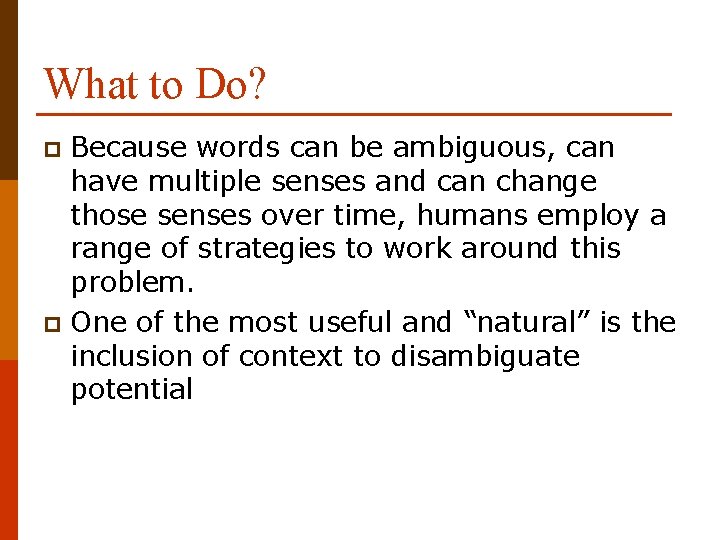 What to Do?

Because words can be ambiguous, can have multiple senses and can change those senses over time, humans employ a range of strategies to work around this problem.

One of the most useful and “natural” is the inclusion of context to disambiguate potential